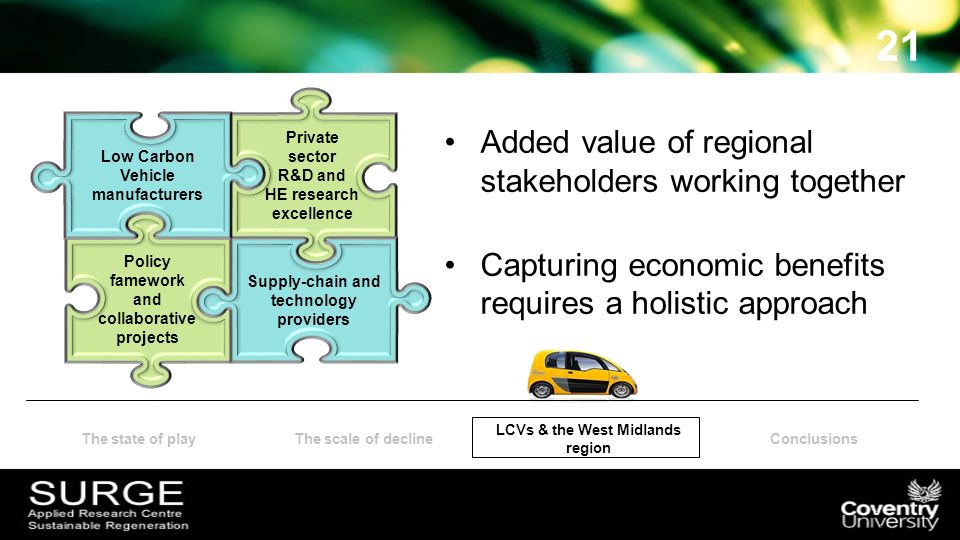 21

Low Carbon Vehicle manufacturers

Private sector R&D and HE research excellence

Policy famework and collaborative projects

Supply-chain and technology providers

• Added value of regional stakeholders working together

• Capturing economic benefits requires a holistic approach

The state of play

The scale of decline

LCVs & the West Midlands region

Conclusions

SURGE
Applied Research Centre
Sustainable Regeneration

Coventry University